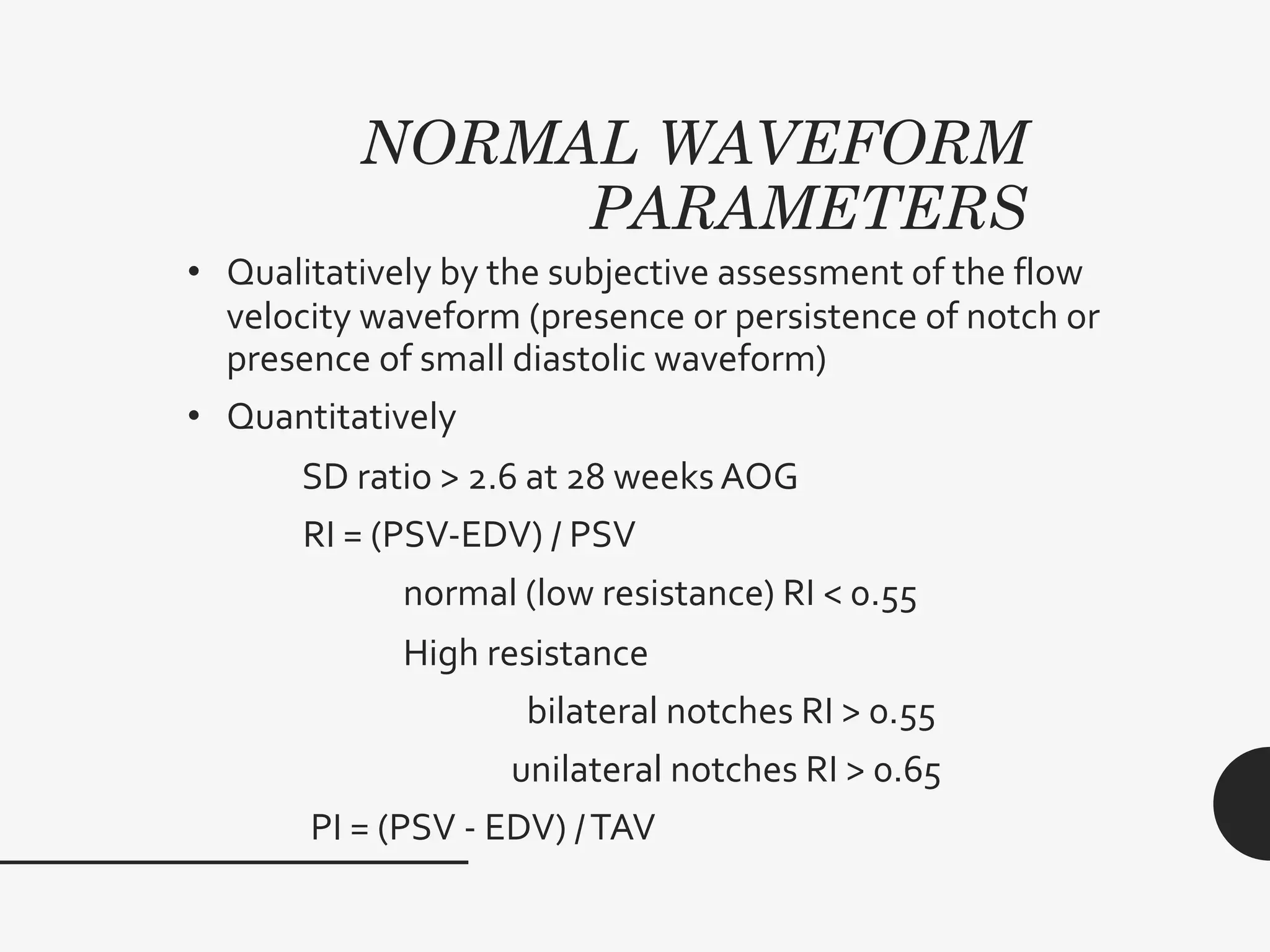 NORMAL WAVEFORM PARAMETERS

• Qualitatively by the subjective assessment of the flow velocity waveform (presence or persistence of notch or presence of small diastolic waveform)

• Quantitatively

SD ratio > 2.6 at 28 weeks AOG

RI = (PSV-EDV) / PSV

normal (low resistance) RI < 0.55

High resistance

bilateral notches RI > 0.55

unilateral notches RI > 0.65

PI = (PSV - EDV) / TAV